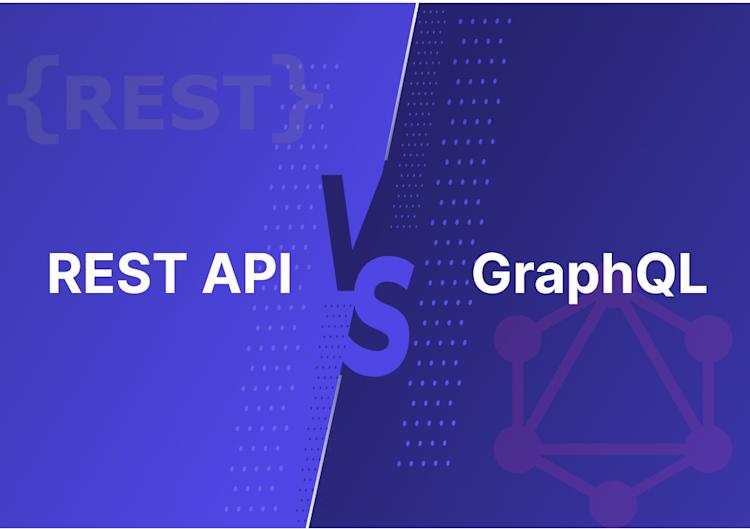 {REST}

REST API

VS

GraphQL